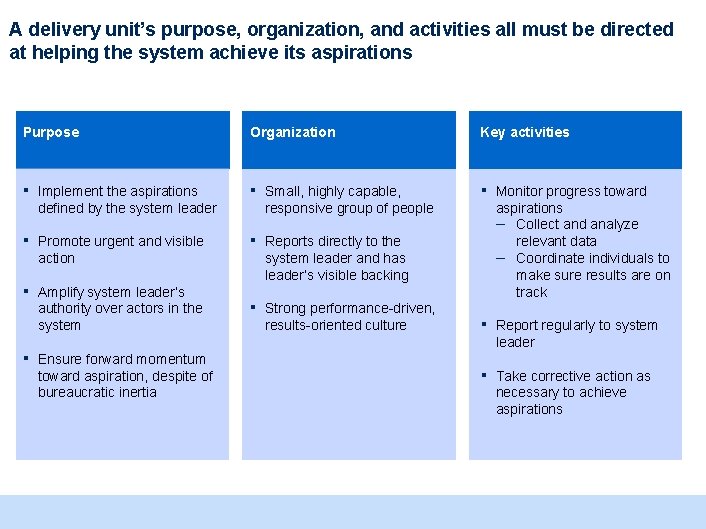 A delivery unit's purpose, organization, and activities all must be directed at helping the system achieve its aspirations

Purpose

▪ Implement the aspirations defined by the system leader

▪ Promote urgent and visible action

▪ Amplify system leader's authority over actors in the system

▪ Ensure forward momentum toward aspiration, despite of bureaucratic inertia

Organization

▪ Small, highly capable, responsive group of people

▪ Reports directly to the system leader and has leader's visible backing

▪ Strong performance-driven, results-oriented culture

Key activities

▪ Monitor progress toward aspirations
– Collect and analyze relevant data
– Coordinate individuals to make sure results are on track

▪ Report regularly to system leader

▪ Take corrective action as necessary to achieve aspirations